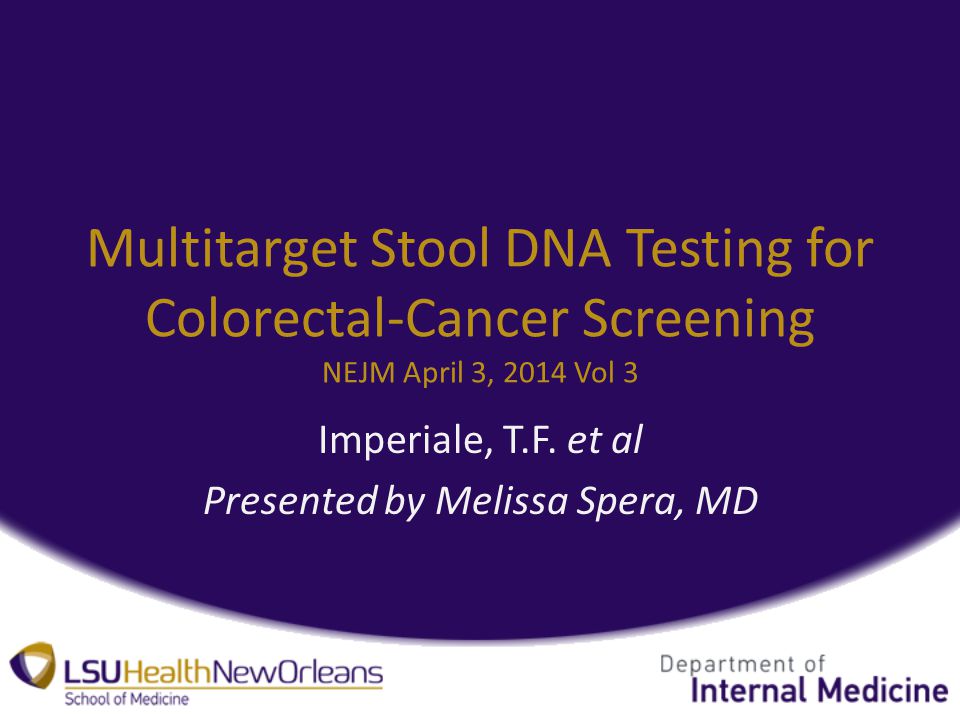 Multitarget Stool DNA Testing for Colorectal-Cancer Screening
NEJM April 3, 2014 Vol 3

Imperiale, T.F. et al

Presented by Melissa Spera, MD

LSUHealthNewOrleans
School of Medicine

Department of
Internal Medicine